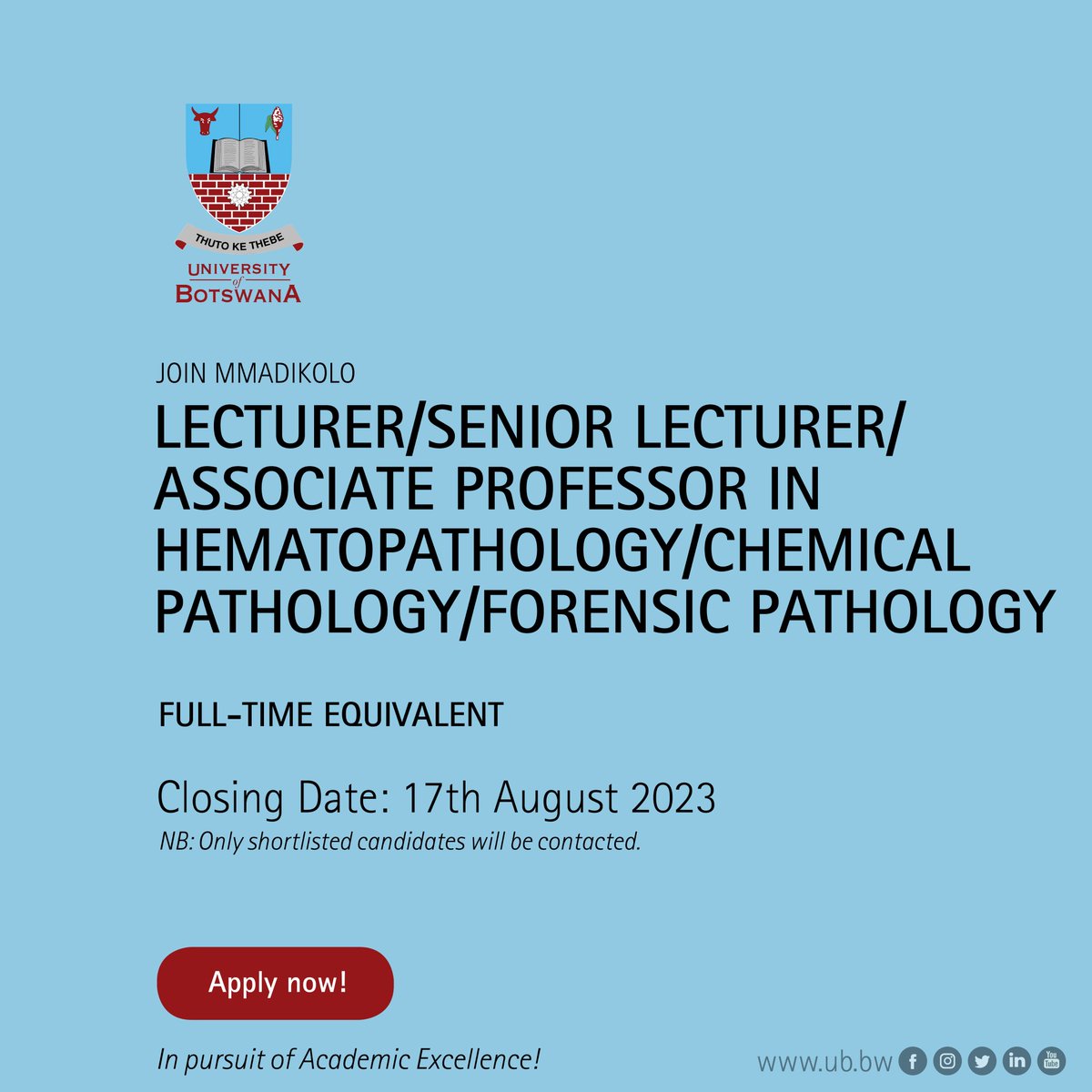 THUTO KE THEBE
UNIVERSITY of BOTSWANA

JOIN MMADIKOLO

LECTURER/SENIOR LECTURER/ ASSOCIATE PROFESSOR IN HEMATOPATHOLOGY/CHEMICAL PATHOLOGY/FORENSIC PATHOLOGY

FULL-TIME EQUIVALENT

Closing Date: 17th August 2023
NB: Only shortlisted candidates will be contacted.

Apply now!

In pursuit of Academic Excellence!

www.ub.bw

You Tube